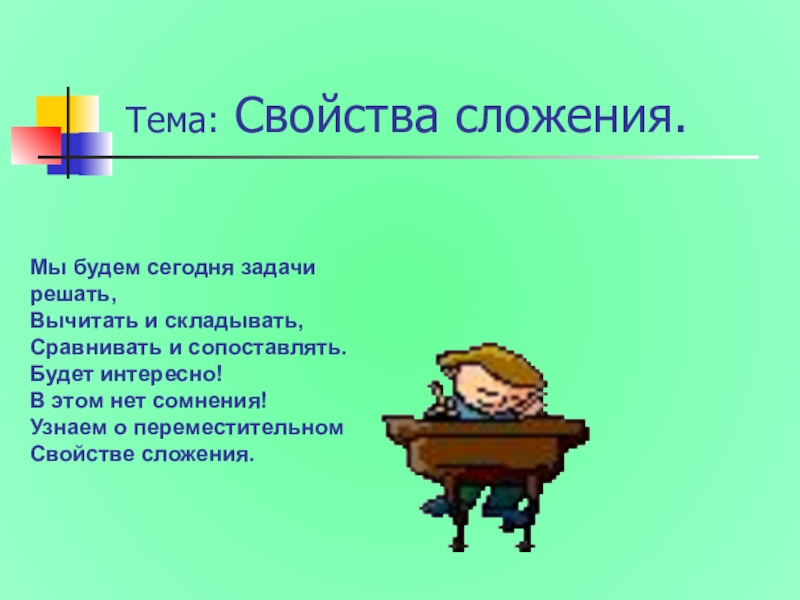 Тема: Свойства сложения.

Мы будем сегодня задачи решать,
Вычитать и складывать,
Сравнивать и сопоставлять.
Будет интересно!
В этом нет сомнения!
Узнаем о переместительном
Свойстве сложения.